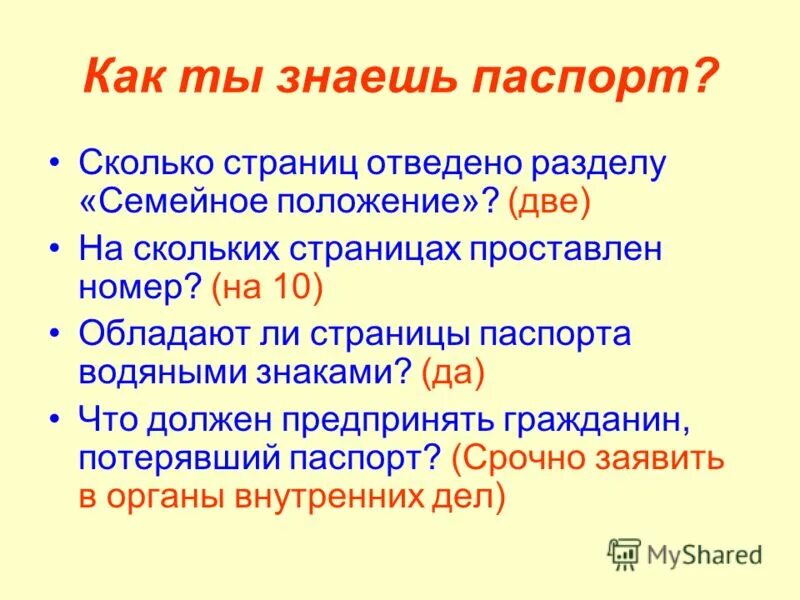 Как ты знаешь паспорт?

• Сколько страниц отведено разделу «Семейное положение»? (две)
• На скольких страницах проставлен номер? (на 10)
• Обладают ли страницы паспорта водяными знаками? (да)
• Что должен предпринять гражданин, потерявший паспорт? (Срочно заявить в органы внутренних дел)

MyShared